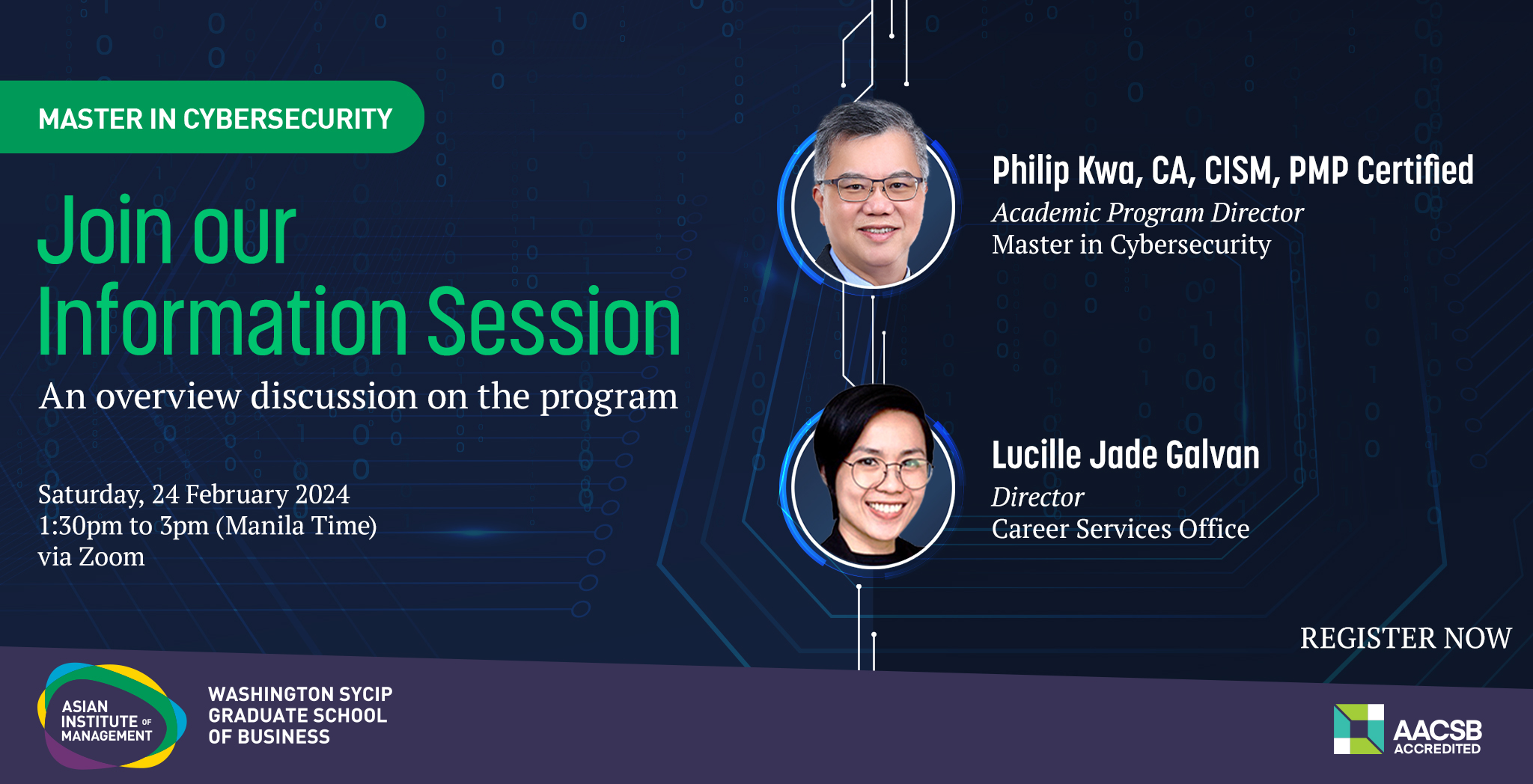 MASTER IN CYBERSECURITY

Join our Information Session

An overview discussion on the program

Saturday, 24 February 2024
1:30pm to 3pm (Manila Time)
via Zoom

Philip Kwa, CA, CISM, PMP Certified
Academic Program Director
Master in Cybersecurity

Lucille Jade Galvan
Director
Career Services Office

REGISTER NOW

ASIAN INSTITUTE OF MANAGEMENT

WASHINGTON SYCIP GRADUATE SCHOOL OF BUSINESS

AACSB ACCREDITED